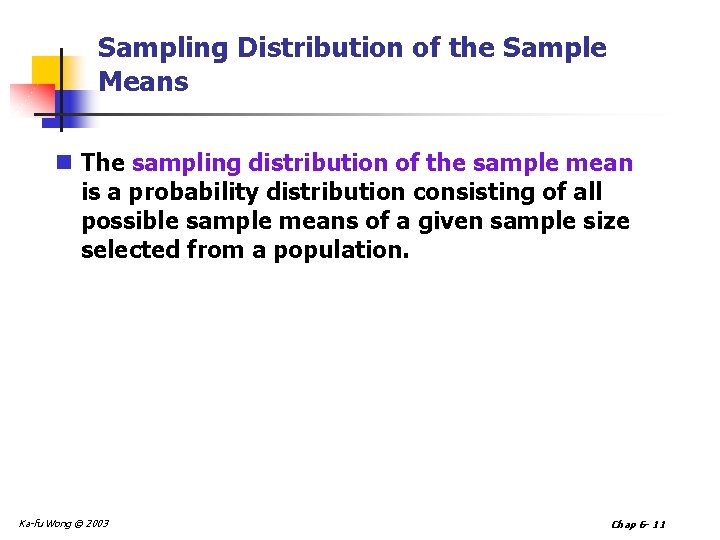 Sampling Distribution of the Sample Means

The sampling distribution of the sample mean is a probability distribution consisting of all possible sample means of a given sample size selected from a population.

Ka-fu Wong © 2003

Chap 6- 11